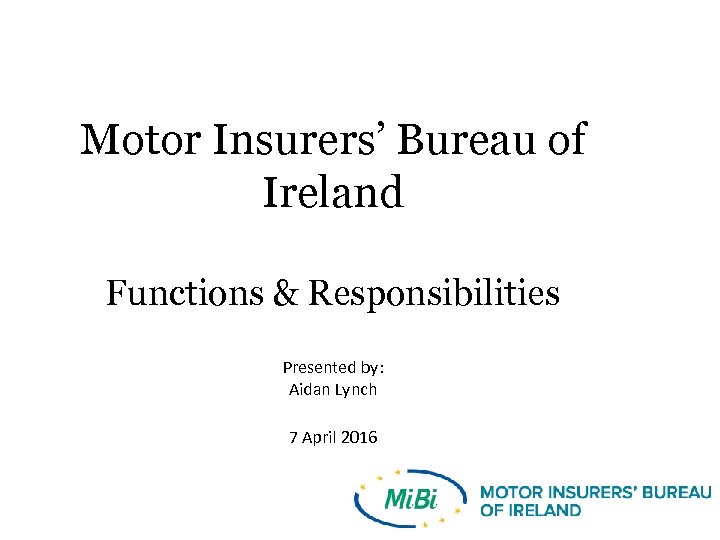 Motor Insurers' Bureau of Ireland

Functions & Responsibilities

Presented by:
Aidan Lynch

7 April 2016

MiBi MOTOR INSURERS' BUREAU OF IRELAND